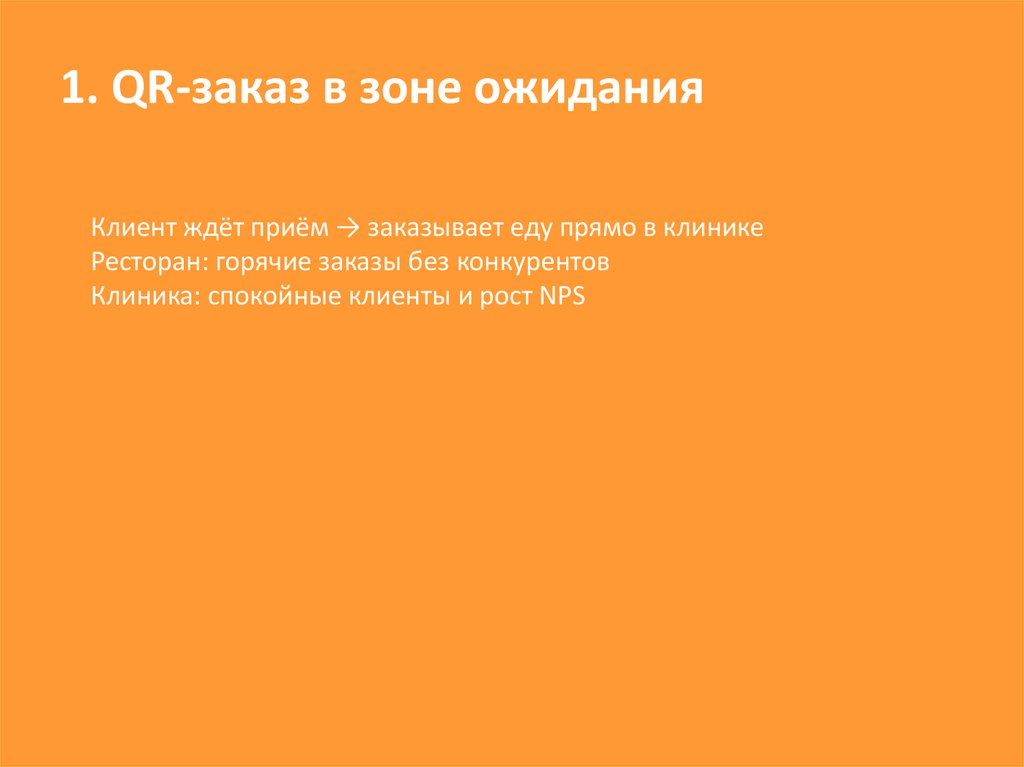 1. QR-заказ в зоне ожидания

Клиент ждёт приём → заказывает еду прямо в клинике
Ресторан: горячие заказы без конкурентов
Клиника: спокойные клиенты и рост NPS